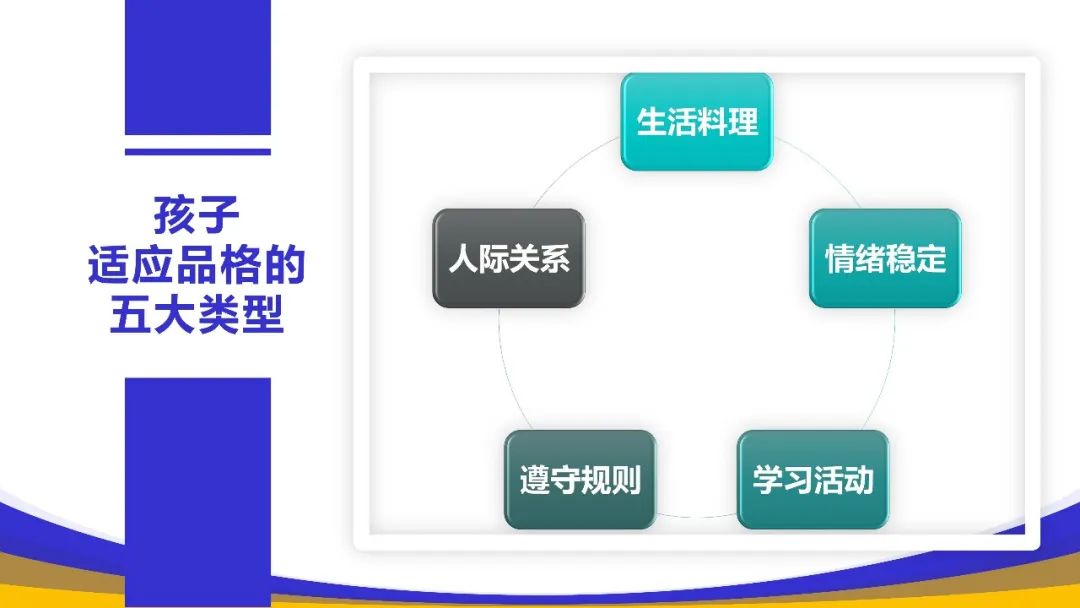 孩子
适应品格的
五大类型

生活料理

情绪稳定

学习活动

遵守规则

人际关系